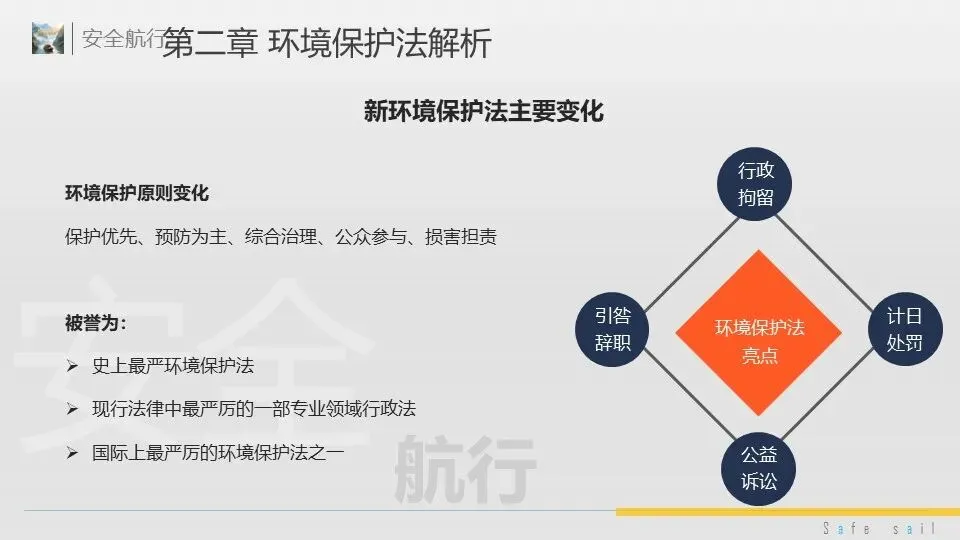 安全航行 第二章 环境保护法解析

新环境保护法主要变化

环境保护原则变化

保护优先、预防为主、综合治理、公众参与、损害担责

被誉为：

➢ 史上最严环境保护法

➢ 现行法律中最严厉的一部专业领域行政法

➢ 国际上最严厉的环境保护法之一

行政拘留

引咎辞职

环境保护法亮点

计日处罚

公益诉讼

安全 航行

Safe sail